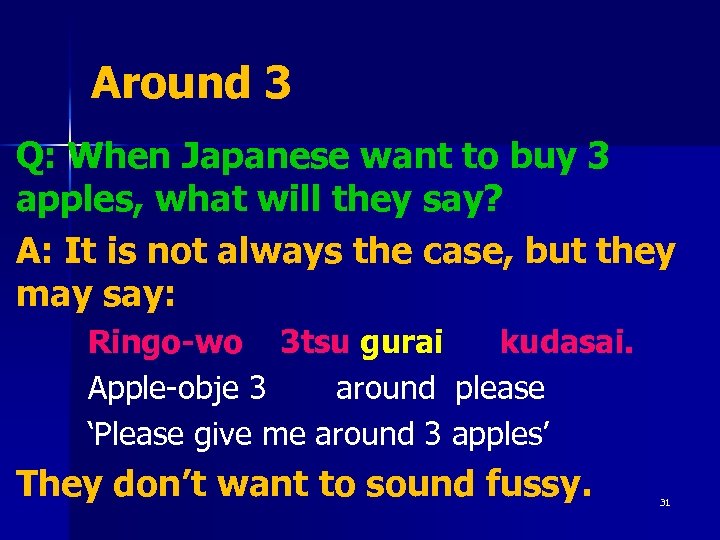 Around 3

Q: When Japanese want to buy 3 apples, what will they say?

A: It is not always the case, but they may say:

Ringo-wo 3tsu gurai kudasai.

Apple-obje 3 around please

‘Please give me around 3 apples’

They don’t want to sound fussy.

31